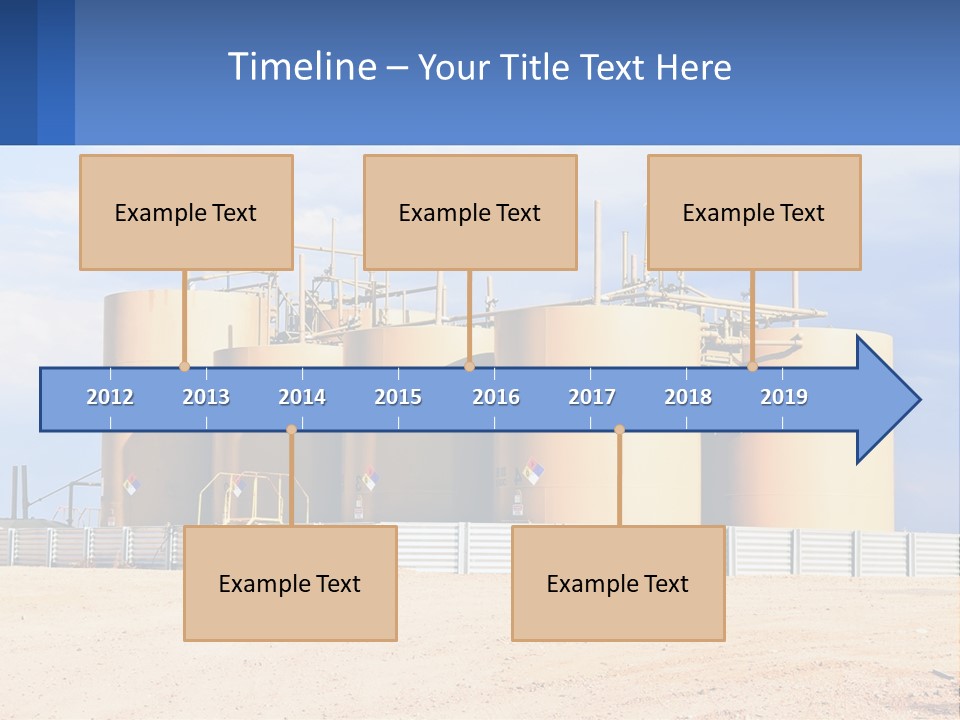 Timeline – Your Title Text Here

Example Text

Example Text

Example Text

2012 2013 2014 2015 2016 2017 2018 2019

Example Text

Example Text